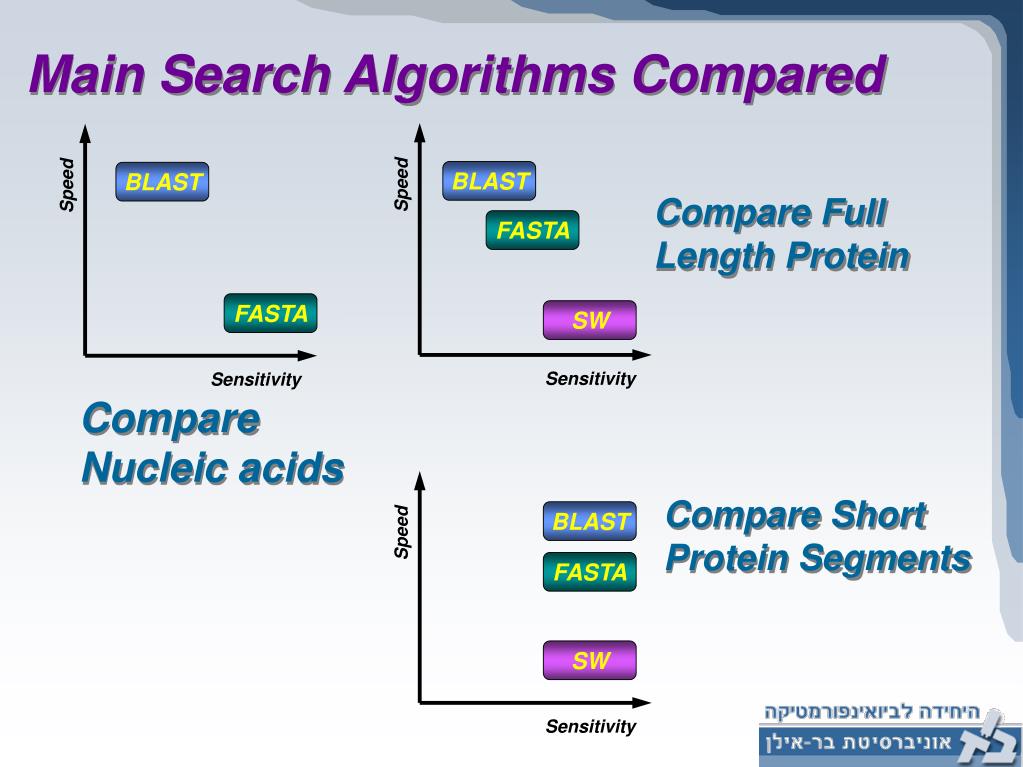 Main Search Algorithms Compared

Speed
BLAST
FASTA
Sensitivity

Compare Nucleic acids

Speed
BLAST
FASTA
SW
Sensitivity

Compare Full Length Protein

Speed
BLAST
FASTA
SW
Sensitivity

Compare Short Protein Segments

היחידה לביואינפורמטיקה
אוניברסיטת בר-אילן